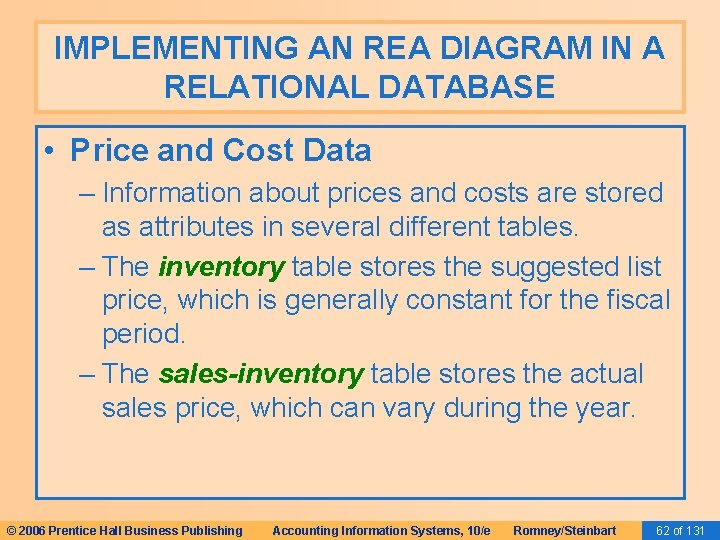 IMPLEMENTING AN REA DIAGRAM IN A RELATIONAL DATABASE

• Price and Cost Data

– Information about prices and costs are stored as attributes in several different tables.

– The inventory table stores the suggested list price, which is generally constant for the fiscal period.

– The sales-inventory table stores the actual sales price, which can vary during the year.

© 2006 Prentice Hall Business Publishing Accounting Information Systems, 10/e Romney/Steinbart 62 of 131